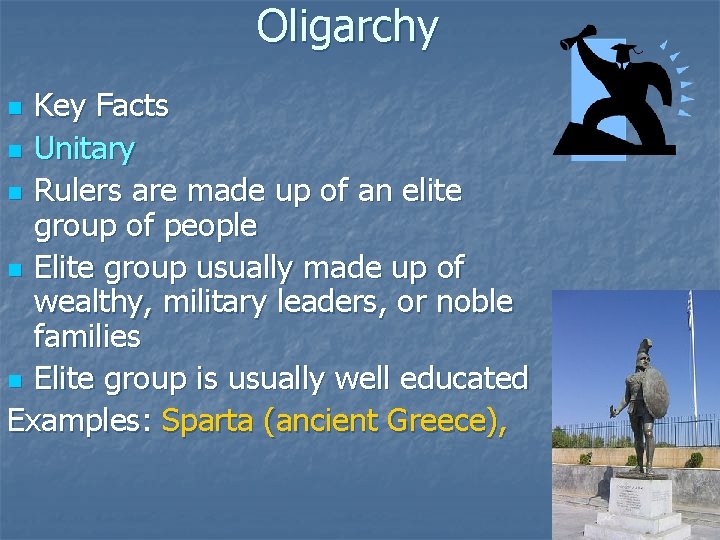 Oligarchy

- Key Facts
- Unitary
- Rulers are made up of an elite group of people
- Elite group usually made up of wealthy, military leaders, or noble families
- Elite group is usually well educated

Examples: Sparta (ancient Greece),